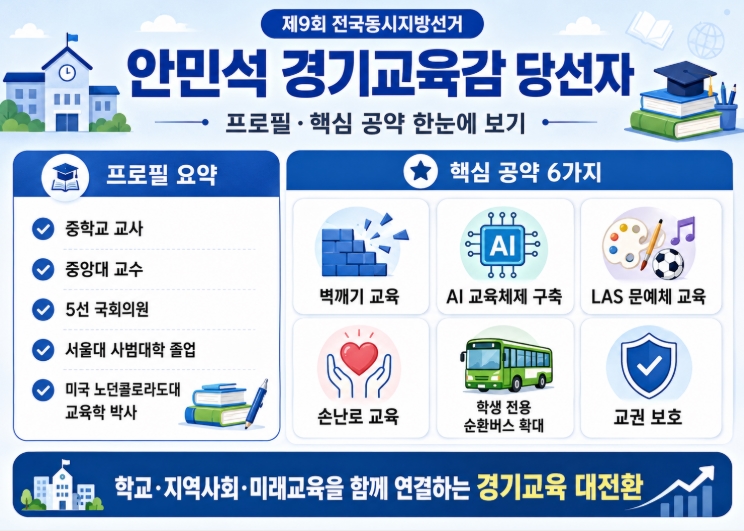 제9회 전국동시지방선거

안민석 경기교육감 당선자

프로필 · 핵심 공약 한눈에 보기

프로필 요약

중학교 교사

중앙대 교수

5선 국회의원

서울대 사범대학 졸업

미국 노던콜로라도대 교육학 박사

핵심 공약 6가지

벽깨기 교육

AI

AI 교육체제 구축

LAS 문예체 교육

손난로 교육

학생 전용 순환버스 확대

교권 보호

학교·지역사회·미래교육을 함께 연결하는 경기교육 대전환